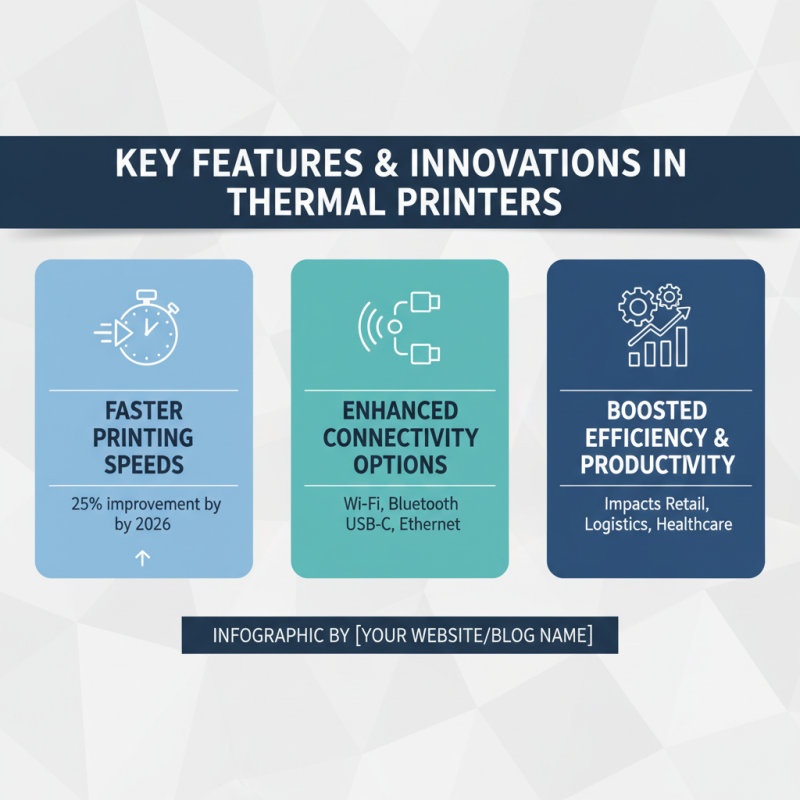 KEY FEATURES & INNOVATIONS IN THERMAL PRINTERS

FASTER PRINTING SPEEDS

25% improvement by by 2026

↑

ENHANCED CONNECTIVITY OPTIONS

Wi-Fi, Bluetooth USB-C, Ethernet

BOOSTED EFFICIENCY & PRODUCTIVITY

Impacts Retail, Logistics, Healthcare

INFOGRAPHIC BY [YOUR WEBSITE/BLOG NAME]